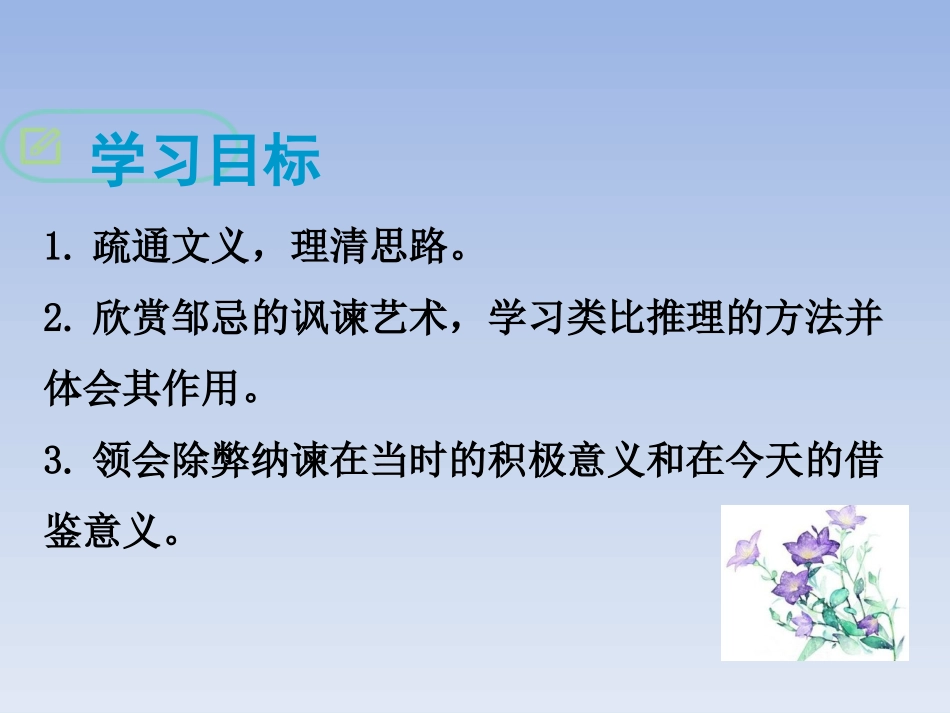 学习目标

1. 疏通文义，理清思路。

2. 欣赏邹忌的讽谏艺术，学习类比推理的方法并体会其作用。

3. 领会除弊纳谏在当时的积极意义和在今天的借鉴意义。